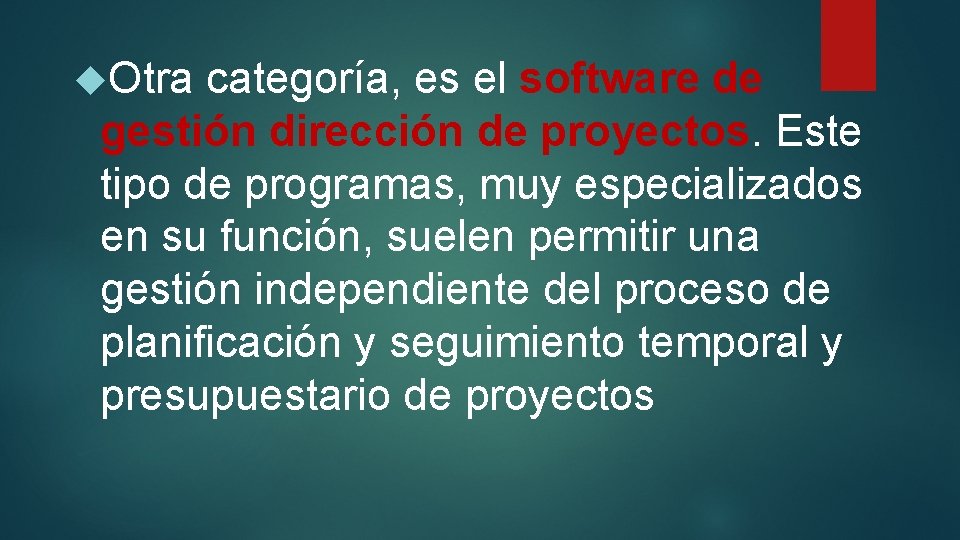 Otra categoría, es el software de gestión dirección de proyectos. Este tipo de programas, muy especializados en su función, suelen permitir una gestión independiente del proceso de planificación y seguimiento temporal y presupuestario de proyectos